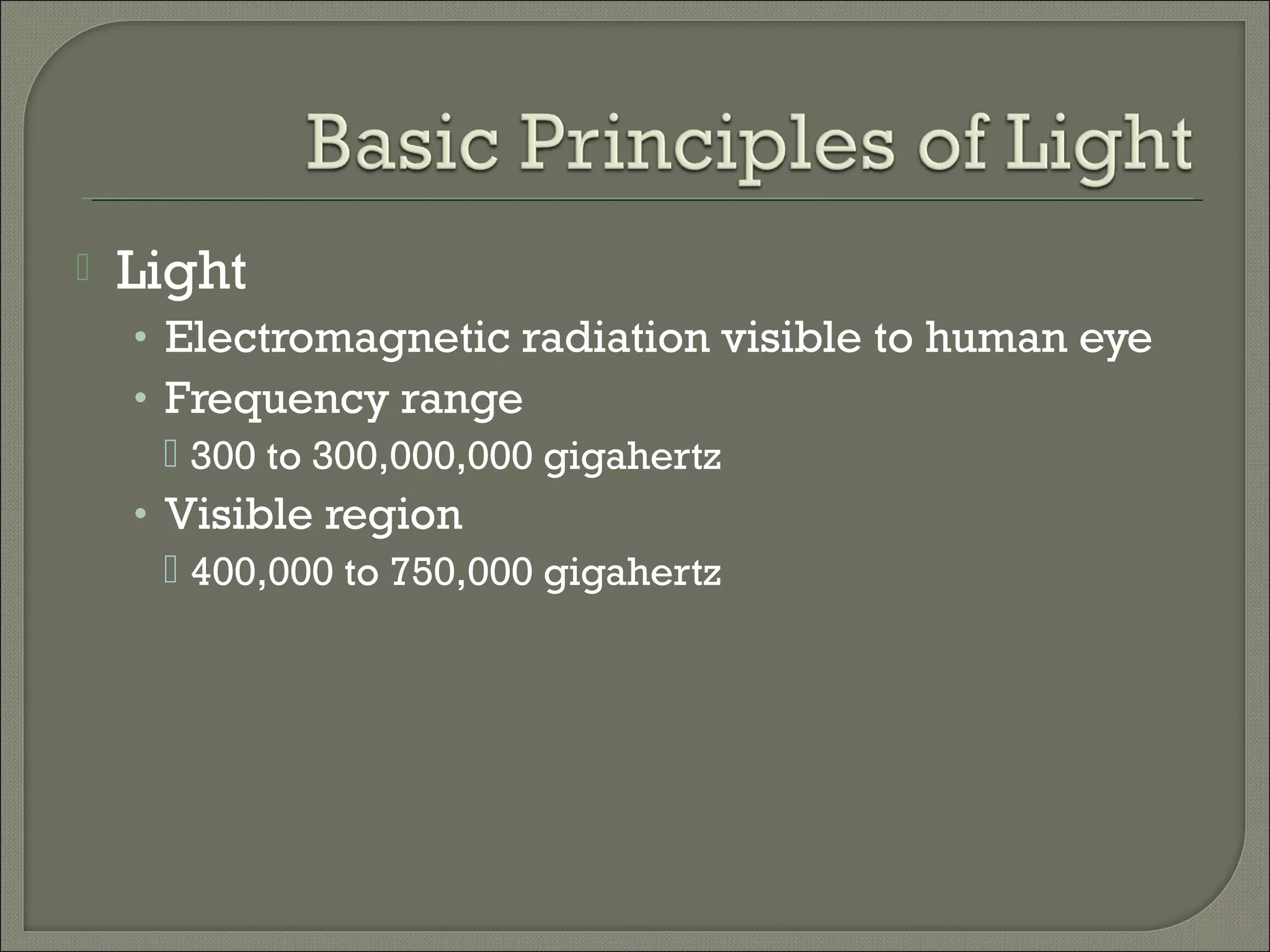 Basic Principles of Light

Light

• Electromagnetic radiation visible to human eye

• Frequency range

300 to 300,000,000 gigahertz

• Visible region

400,000 to 750,000 gigahertz